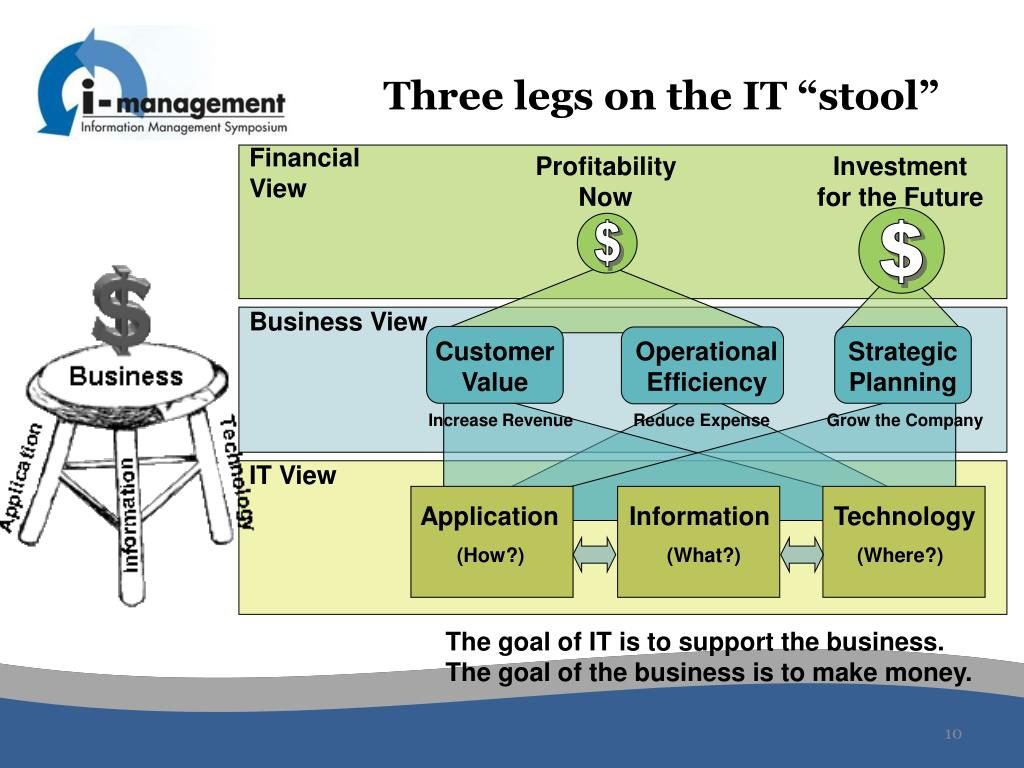 i-management
Information Management Symposium

Three legs on the IT “stool”

$
Business
Application
Information
Technology

Financial View

Profitability Now
$

Investment for the Future
$

Business View

Customer Value
Increase Revenue

Operational Efficiency
Reduce Expense

Strategic Planning
Grow the Company

IT View

Application
(How?)

Information
(What?)

Technology
(Where?)

The goal of IT is to support the business.
The goal of the business is to make money.

10